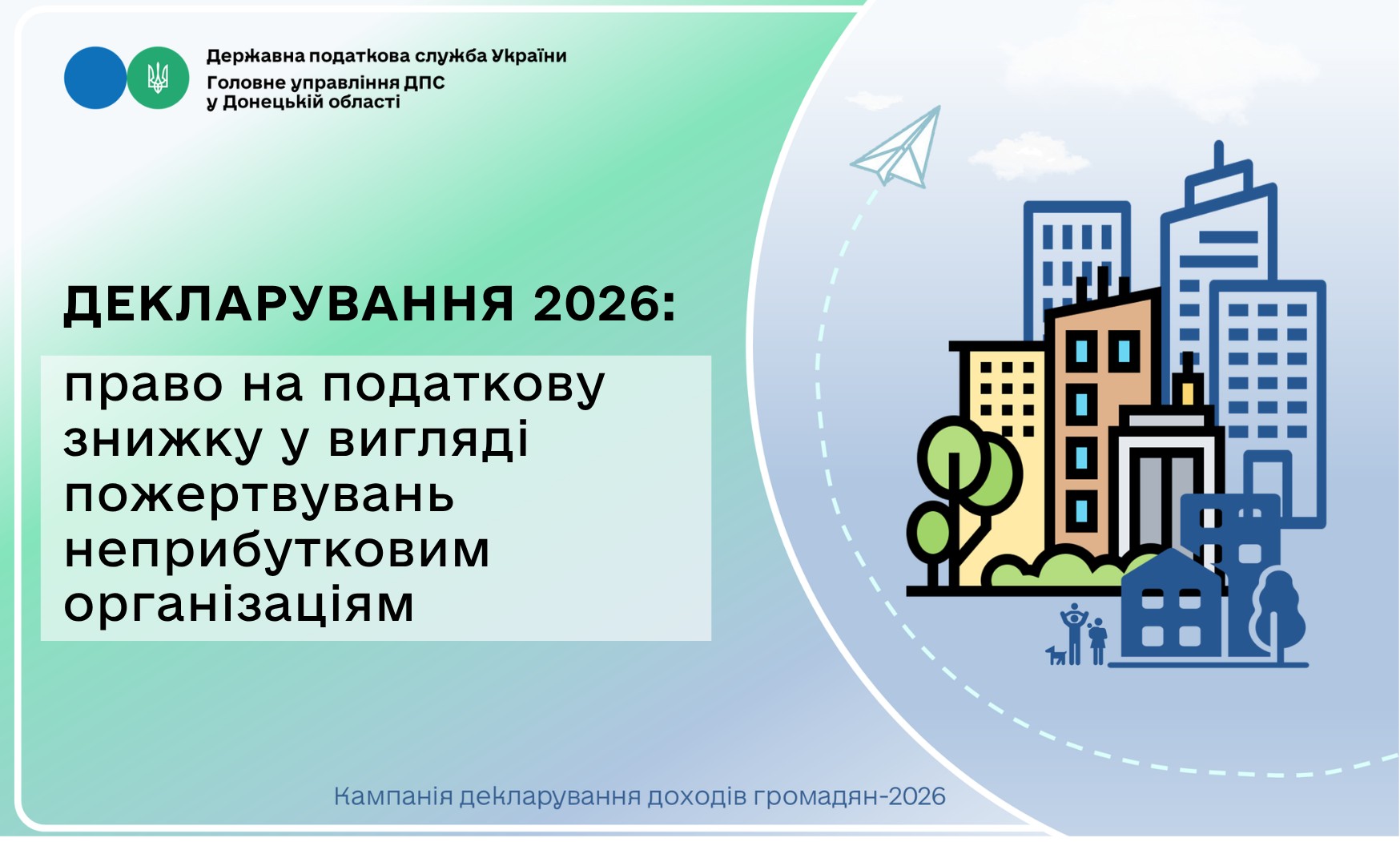 Державна податкова служба України
Головне управління ДПС
у Донецькій області

ДЕКЛАРУВАННЯ 2026:

право на податкову знижку у вигляді пожертвувань неприбутковим організаціям

Кампанія декларування доходів громадян-2026